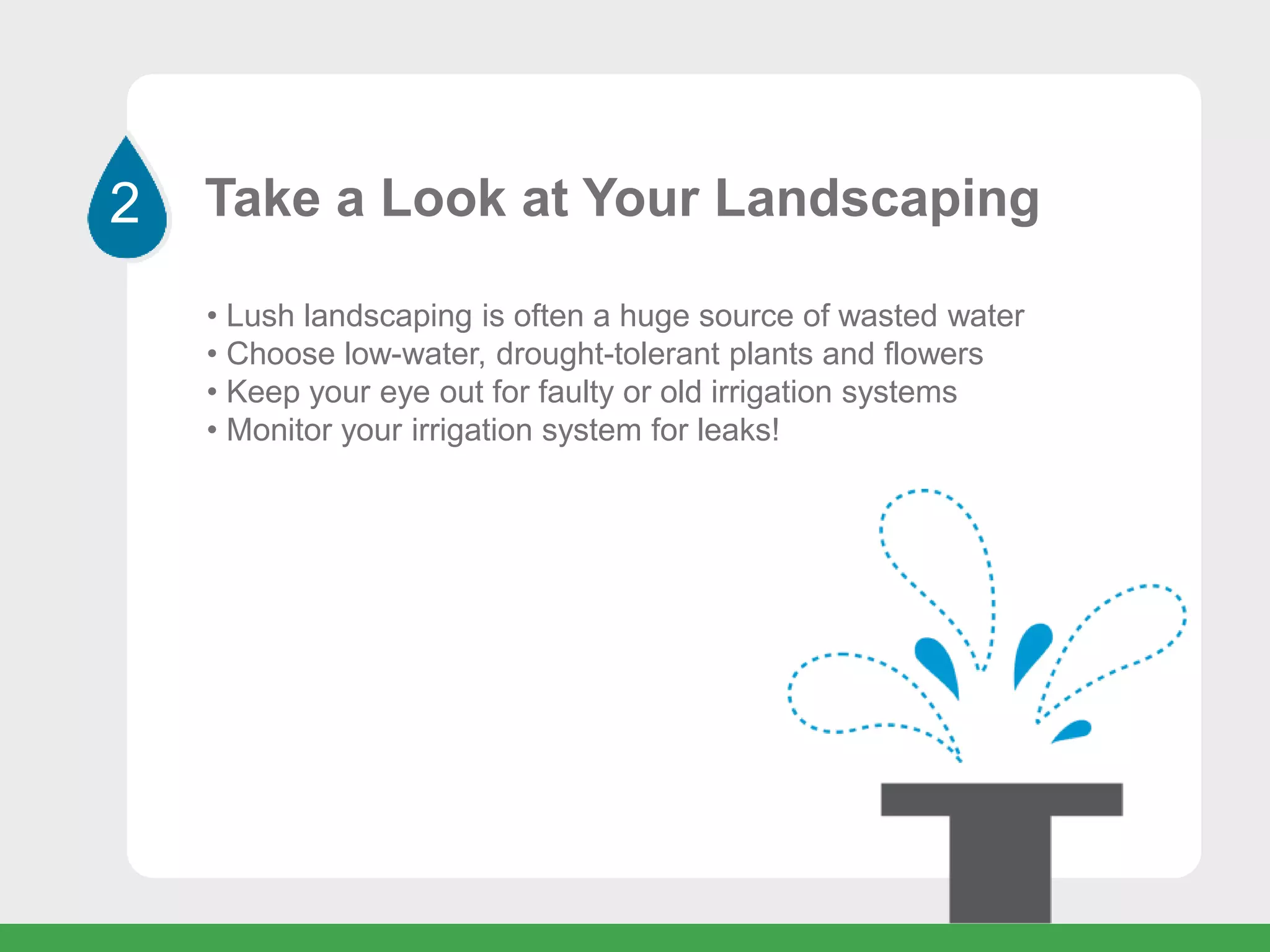 2

Take a Look at Your Landscaping

• Lush landscaping is often a huge source of wasted water
• Choose low-water, drought-tolerant plants and flowers
• Keep your eye out for faulty or old irrigation systems
• Monitor your irrigation system for leaks!